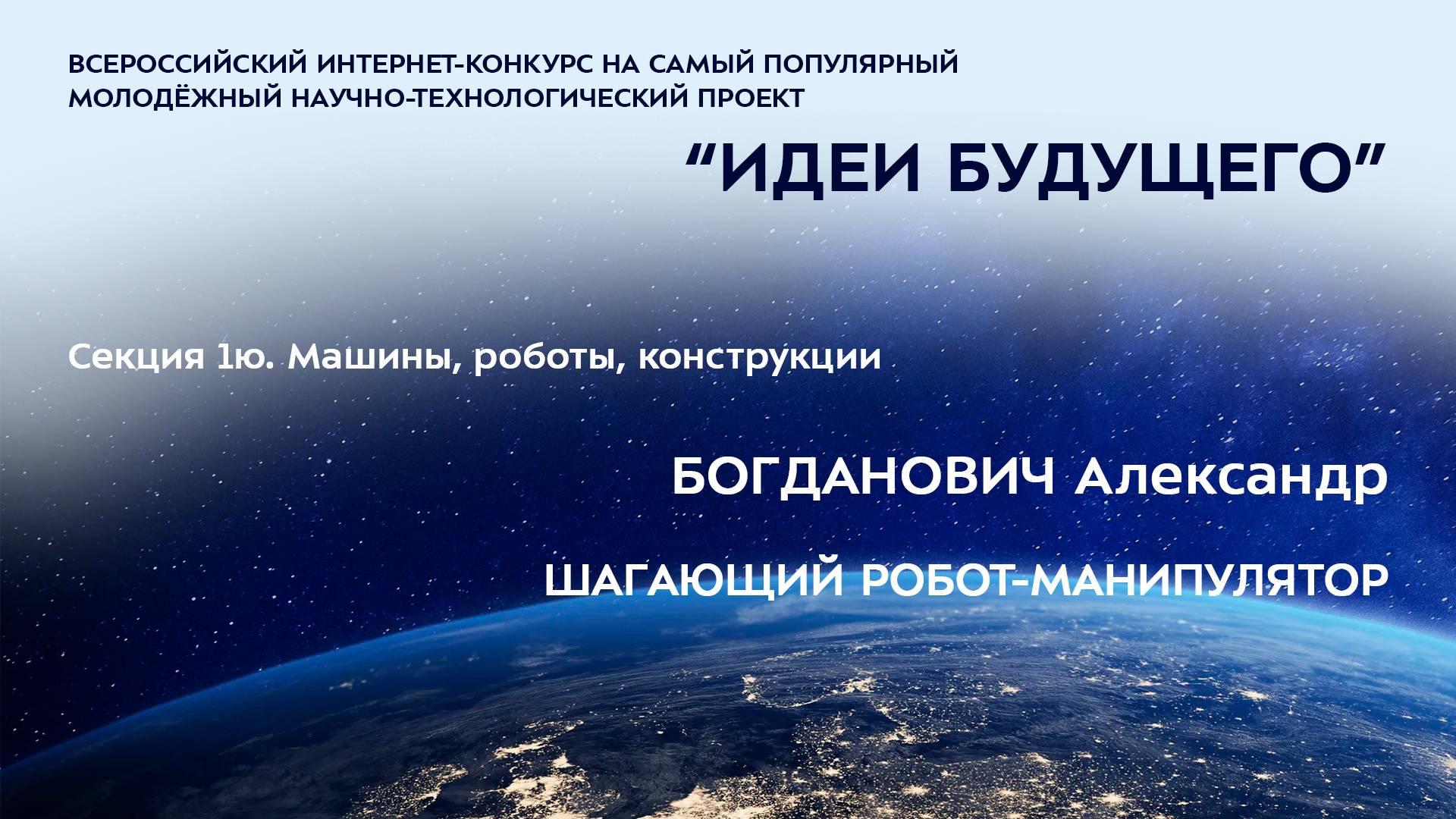 ВСЕРОССИЙСКИЙ ИНТЕРНЕТ-КОНКУРС НА САМЫЙ ПОПУЛЯРНЫЙ МОЛОДЁЖНЫЙ НАУЧНО-ТЕХНОЛОГИЧЕСКИЙ ПРОЕКТ

“ИДЕИ БУДУЩЕГО”

Секция 1ю. Машины, роботы, конструкции

БОГДАНОВИЧ Александр

ШАГАЮЩИЙ РОБОТ-МАНИПУЛЯТОР